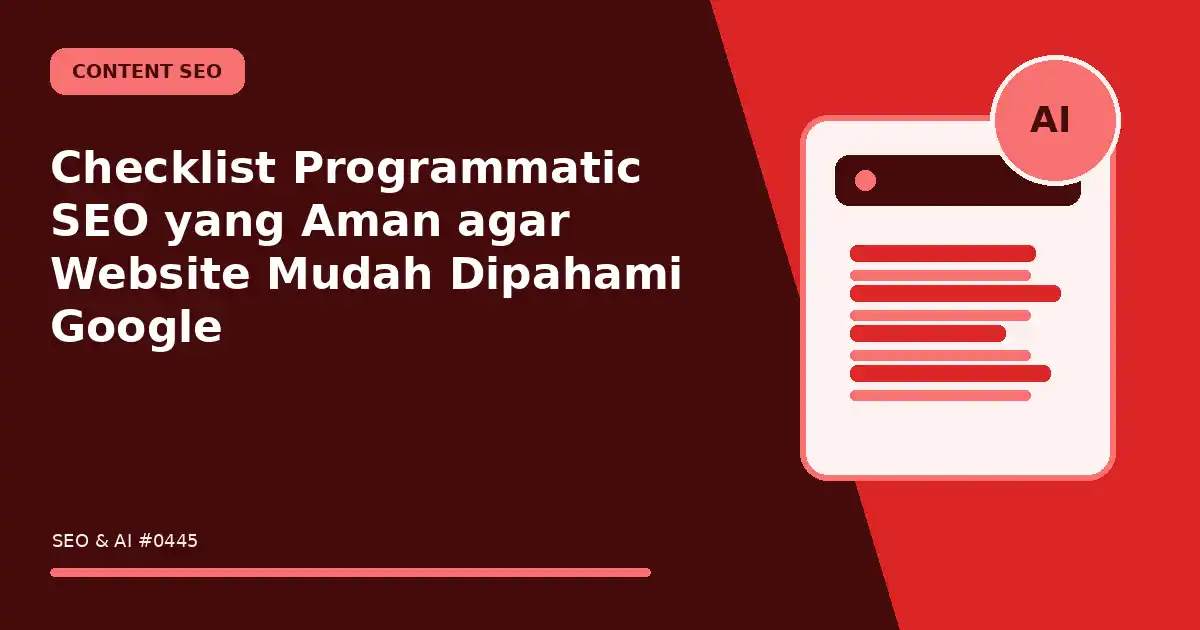 CONTENT SEO

Checklist Programmatic SEO yang Aman agar Website Mudah Dipahami Google

AI

SEO & AI #0445